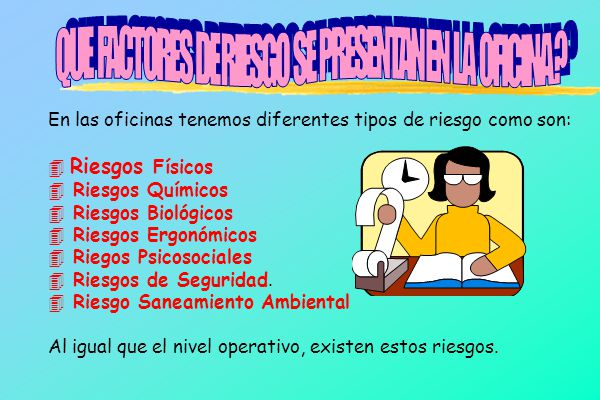 QUE FACTORES DE RIESGO SE PRESENTAN EN LA OFICINA?

En las oficinas tenemos diferentes tipos de riesgo como son:

Riesgos Físicos
Riesgos Químicos
Riesgos Biológicos
Riesgos Ergonómicos
Riegos Psicosociales
Riesgos de Seguridad.
Riesgo Saneamiento Ambiental

Al igual que el nivel operativo, existen estos riesgos.